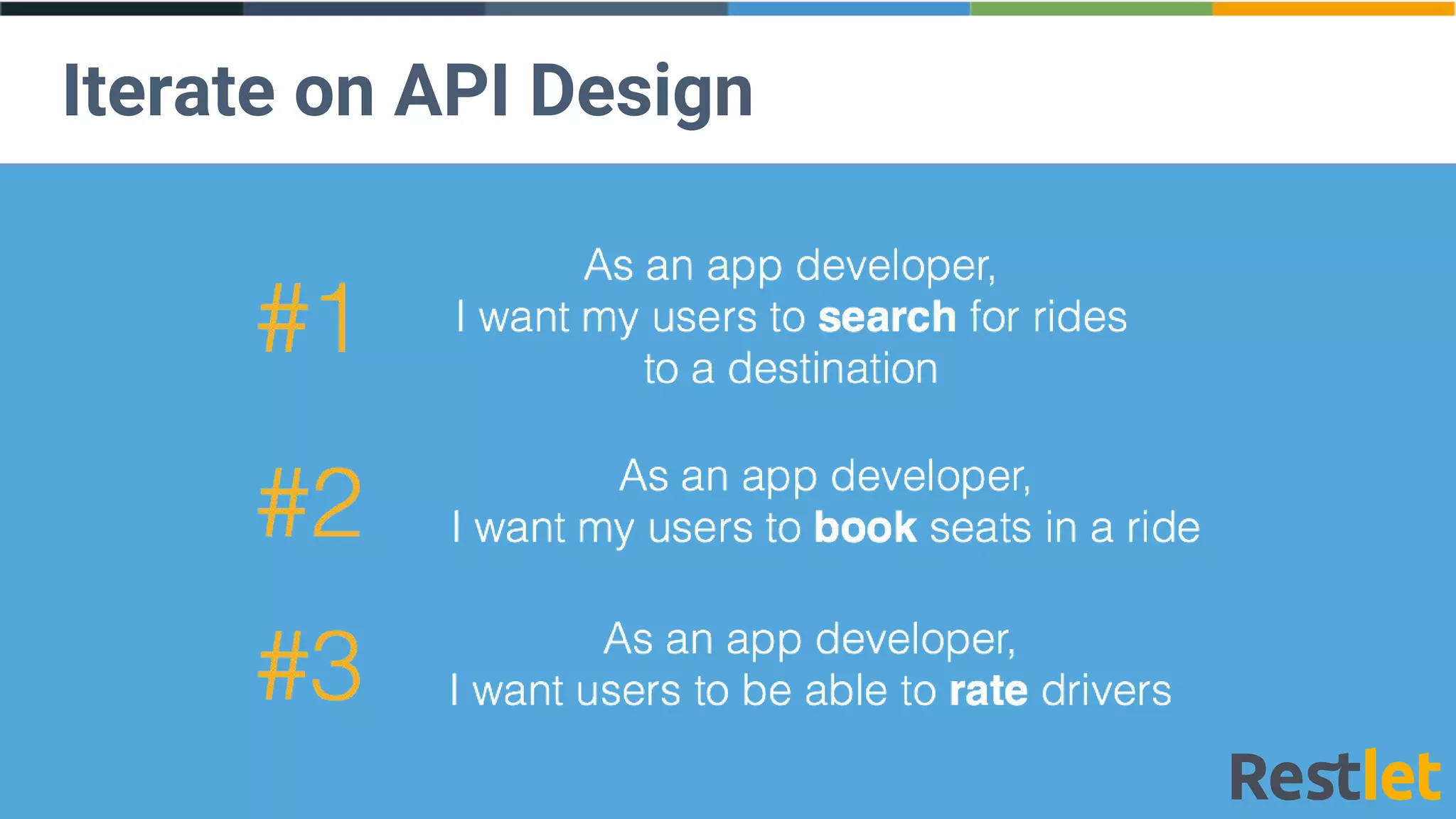 Iterate on API Design

#1

As an app developer,
I want my users to search for rides to a destination

#2

As an app developer,
I want my users to book seats in a ride

#3

As an app developer,
I want users to be able to rate drivers

Restlet